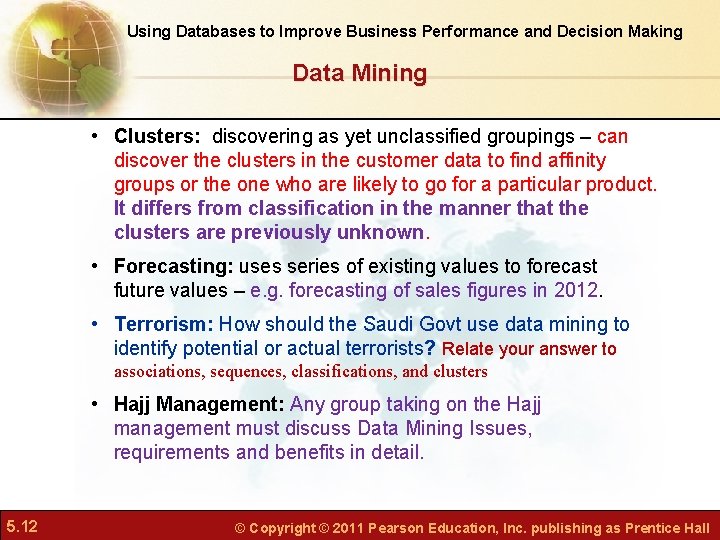 Using Databases to Improve Business Performance and Decision Making

Data Mining

• Clusters: discovering as yet unclassified groupings – can discover the clusters in the customer data to find affinity groups or the one who are likely to go for a particular product. It differs from classification in the manner that the clusters are previously unknown.

• Forecasting: uses series of existing values to forecast future values – e.g. forecasting of sales figures in 2012.

• Terrorism: How should the Saudi Govt use data mining to identify potential or actual terrorists? Relate your answer to associations, sequences, classifications, and clusters

• Hajj Management: Any group taking on the Hajj management must discuss Data Mining Issues, requirements and benefits in detail.

5.12

© Copyright © 2011 Pearson Education, Inc. publishing as Prentice Hall